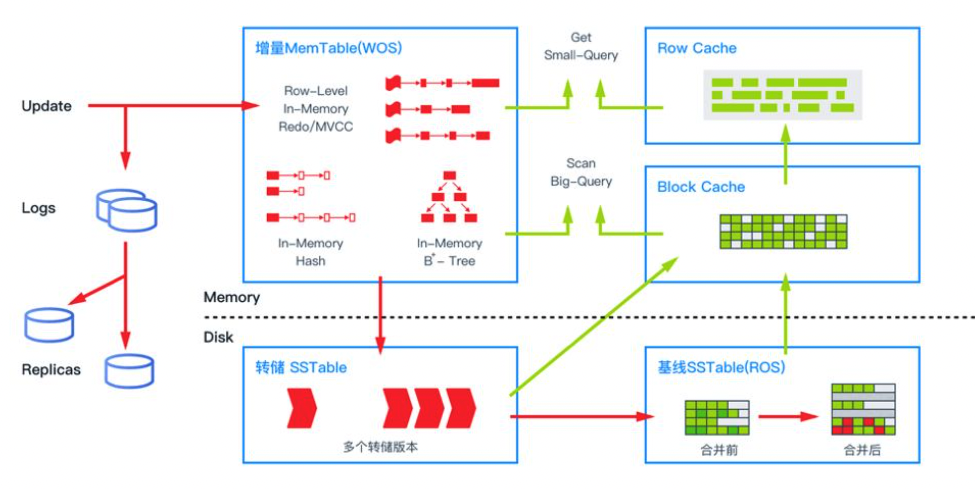 Update

Logs

Replicas

增量MemTable(WOS)

Row-Level
In-Memory
Redo/MVCC

In-Memory
Hash

In-Memory
$B^{+}$ - Tree

Get
Small-Query

Scan
Big-Query

Row Cache

Block Cache

Memory

Disk

转储 SSTable

多个转储版本

基线SSTable(ROS)

合并前

合并后